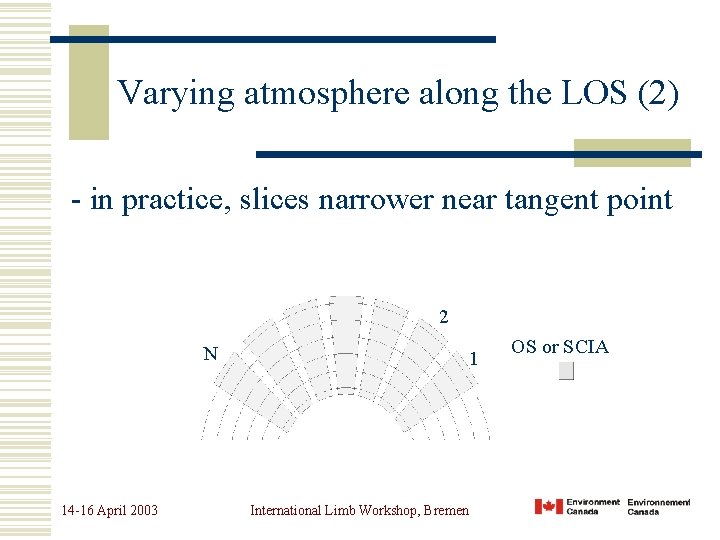 Varying atmosphere along the LOS (2)

- in practice, slices narrower near tangent point

N

2

1

OS or SCIA

14-16 April 2003

International Limb Workshop, Bremen

Environment Canada

Environnement Canada